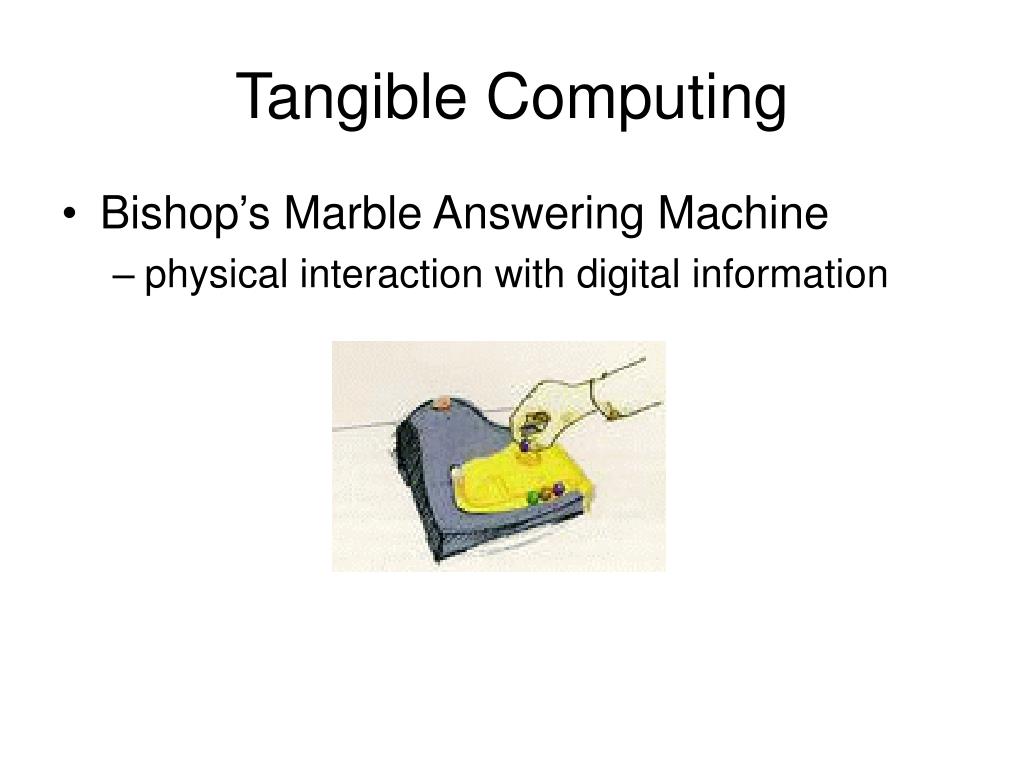 Tangible Computing

• Bishop’s Marble Answering Machine
– physical interaction with digital information